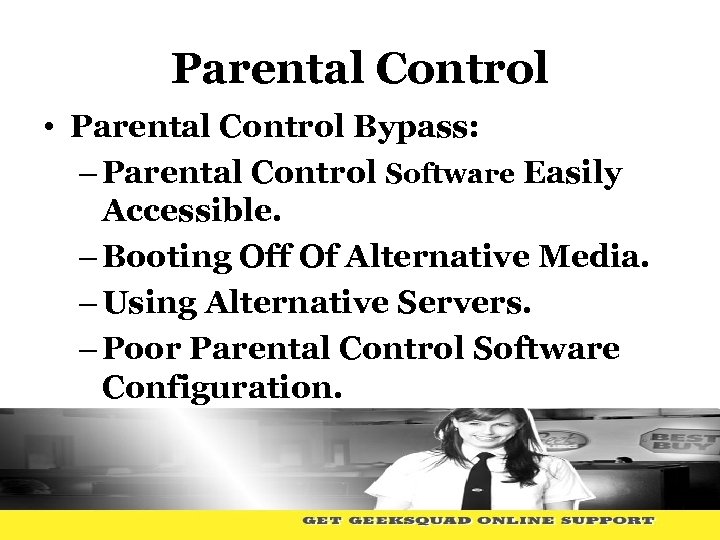 Parental Control

• Parental Control Bypass:
– Parental Control Software Easily Accessible.
– Booting Off Of Alternative Media.
– Using Alternative Servers.
– Poor Parental Control Software Configuration.

BEST BUY

GET GEEKSQUAD ONLINE SUPPORT